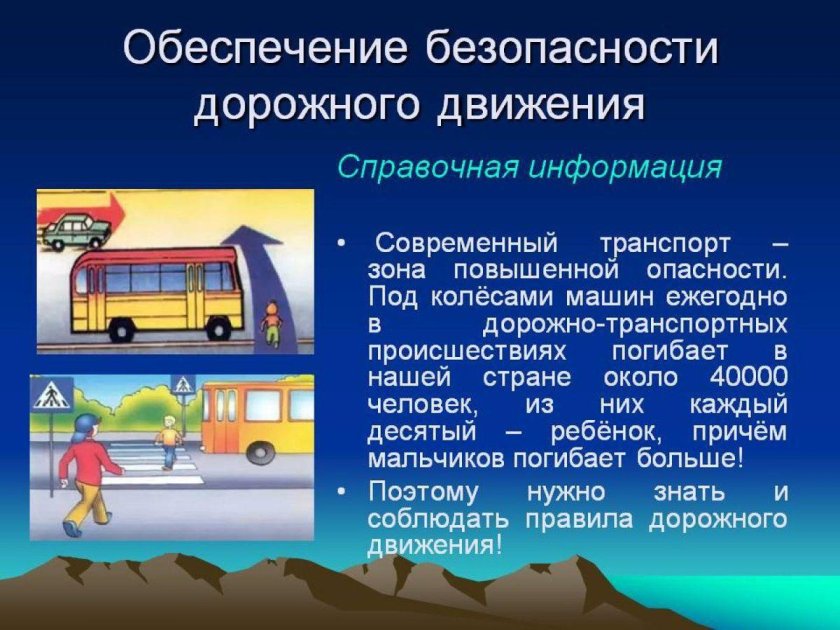 Обеспечение безопасности дорожного движения

Справочная информация

• Современный транспорт – зона повышенной опасности. Под колёсами машин ежегодно в дорожно-транспортных происшествиях погибает в нашей стране около 40000 человек, из них каждый десятый – ребёнок, причём мальчиков погибает больше!

• Поэтому нужно знать и соблюдать правила дорожного движения!